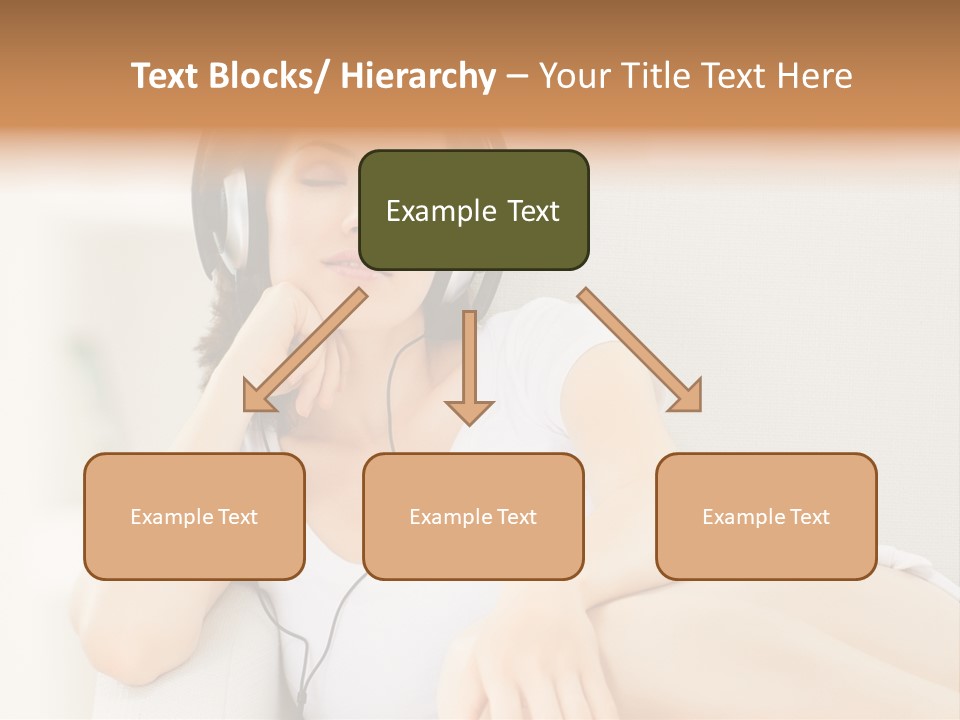 Text Blocks/ Hierarchy – Your Title Text Here

Example Text

Example Text

Example Text

Example Text